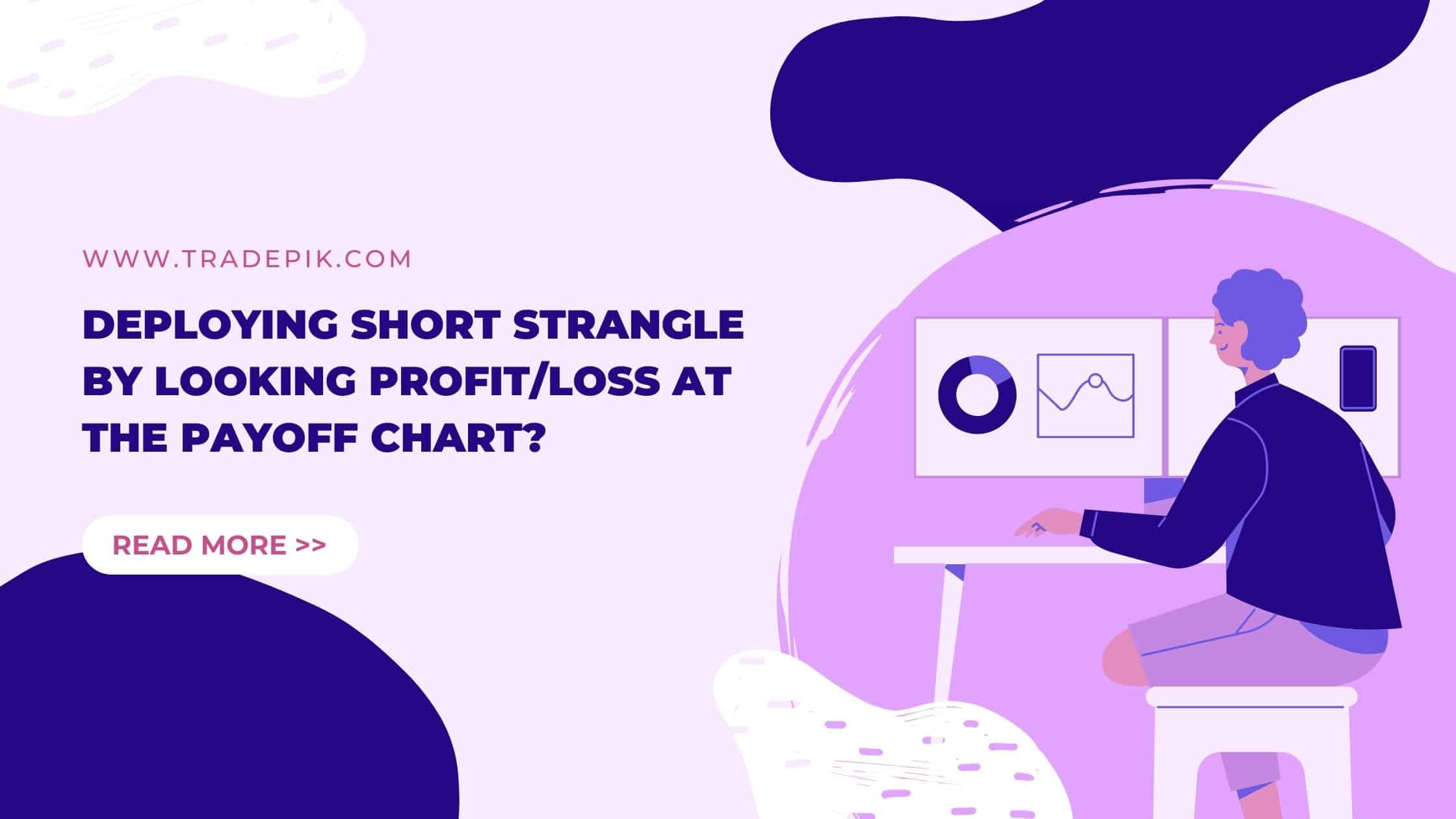 WWW.TRADEPIK.COM

DEPLOYING SHORT STRANGLE BY LOOKING PROFIT/LOSS AT THE PAYOFF CHART?

READ MORE >>